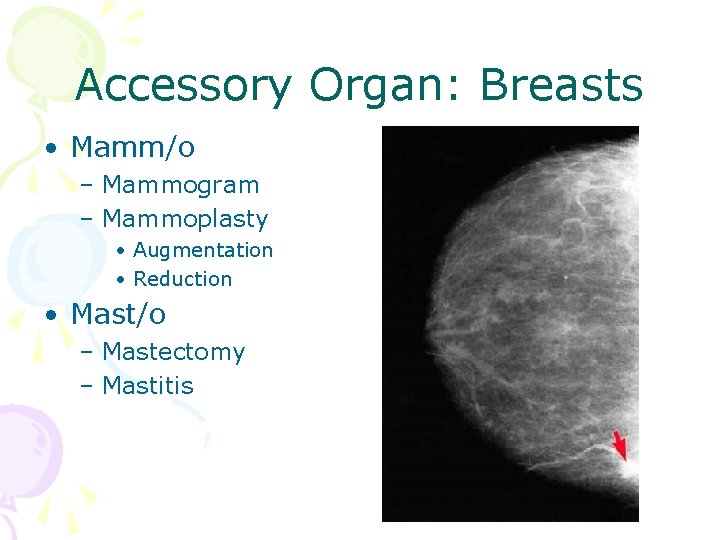 Accessory Organ: Breasts

• Mamm/o
– Mammogram
– Mammoplasty
• Augmentation
• Reduction
• Mast/o
– Mastectomy
– Mastitis